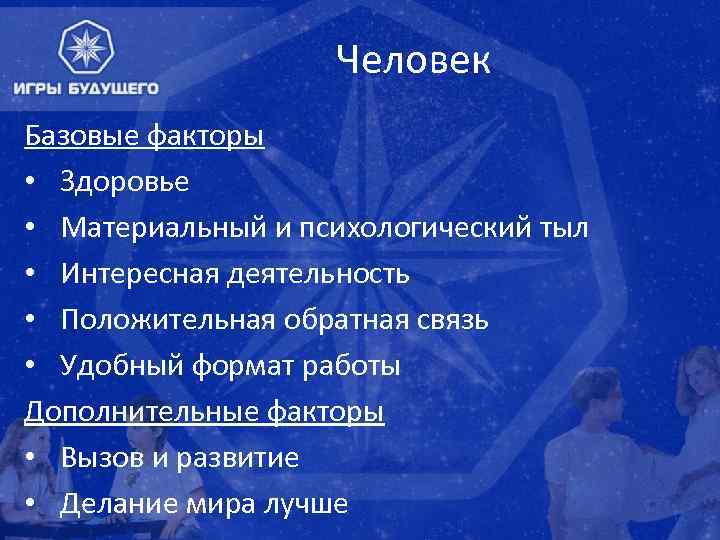 ИГРЫ БУДУЩЕГО

Человек

Базовые факторы
• Здоровье
• Материальный и психологический тыл
• Интересная деятельность
• Положительная обратная связь
• Удобный формат работы

Дополнительные факторы
• Вызов и развитие
• Делание мира лучше